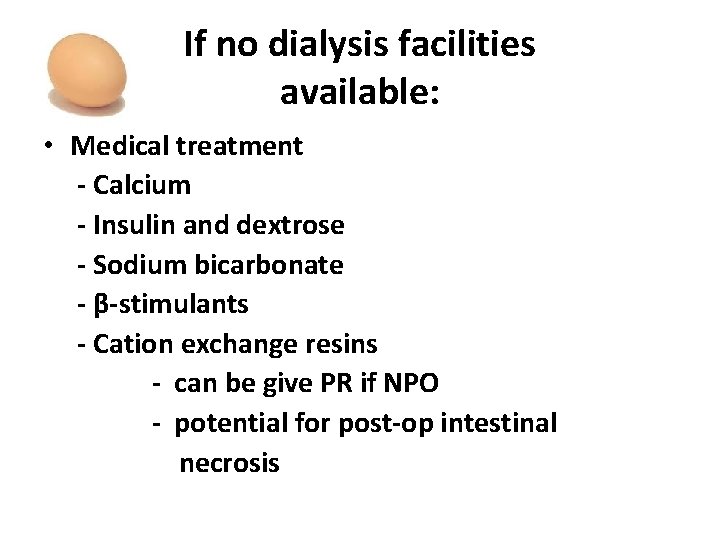 If no dialysis facilities available:

• Medical treatment
- Calcium
- Insulin and dextrose
- Sodium bicarbonate
- β-stimulants
- Cation exchange resins
- can be give PR if NPO
- potential for post-op intestinal necrosis